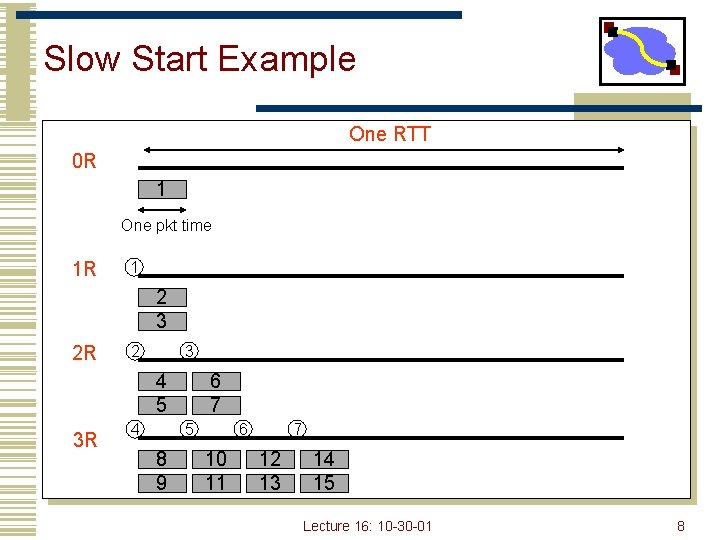 Slow Start Example

One RTT

0R

1

One pkt time

1R

1

2

3

2R

2

3

4

6

5

7

3R

4

5

6

7

8

10

12

14

9

11

13

15

Lecture 16: 10-30-01

8